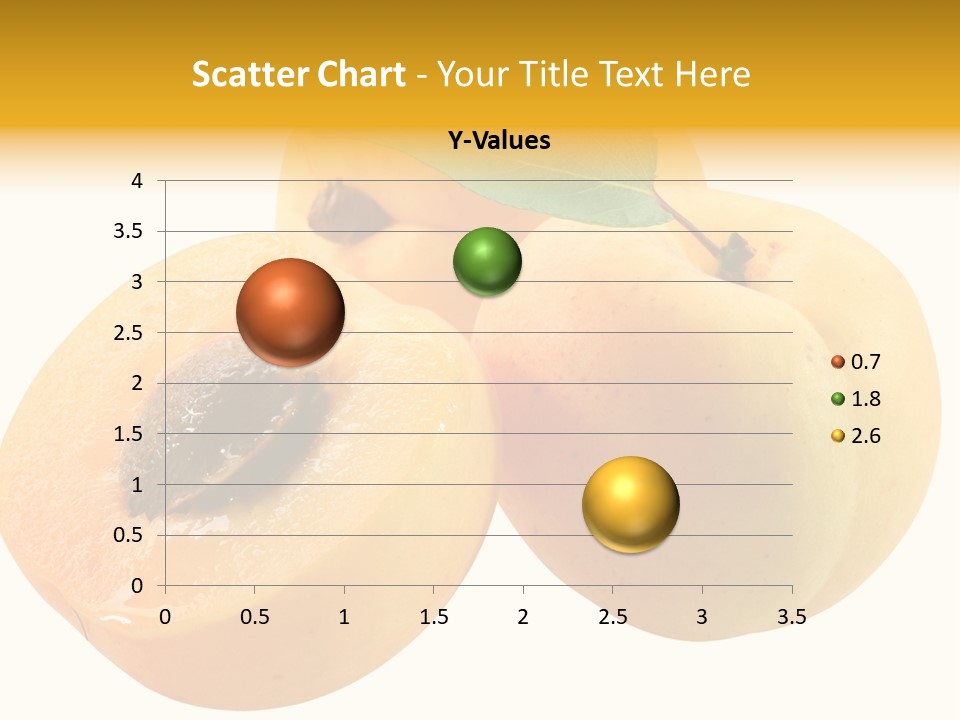 Scatter Chart - Your Title Text Here

Y-Values

4
3.5
3
2.5
2
1.5
1
0.5
0

0
0.5
1
1.5
2
2.5
3
3.5

0.7
1.8
2.6